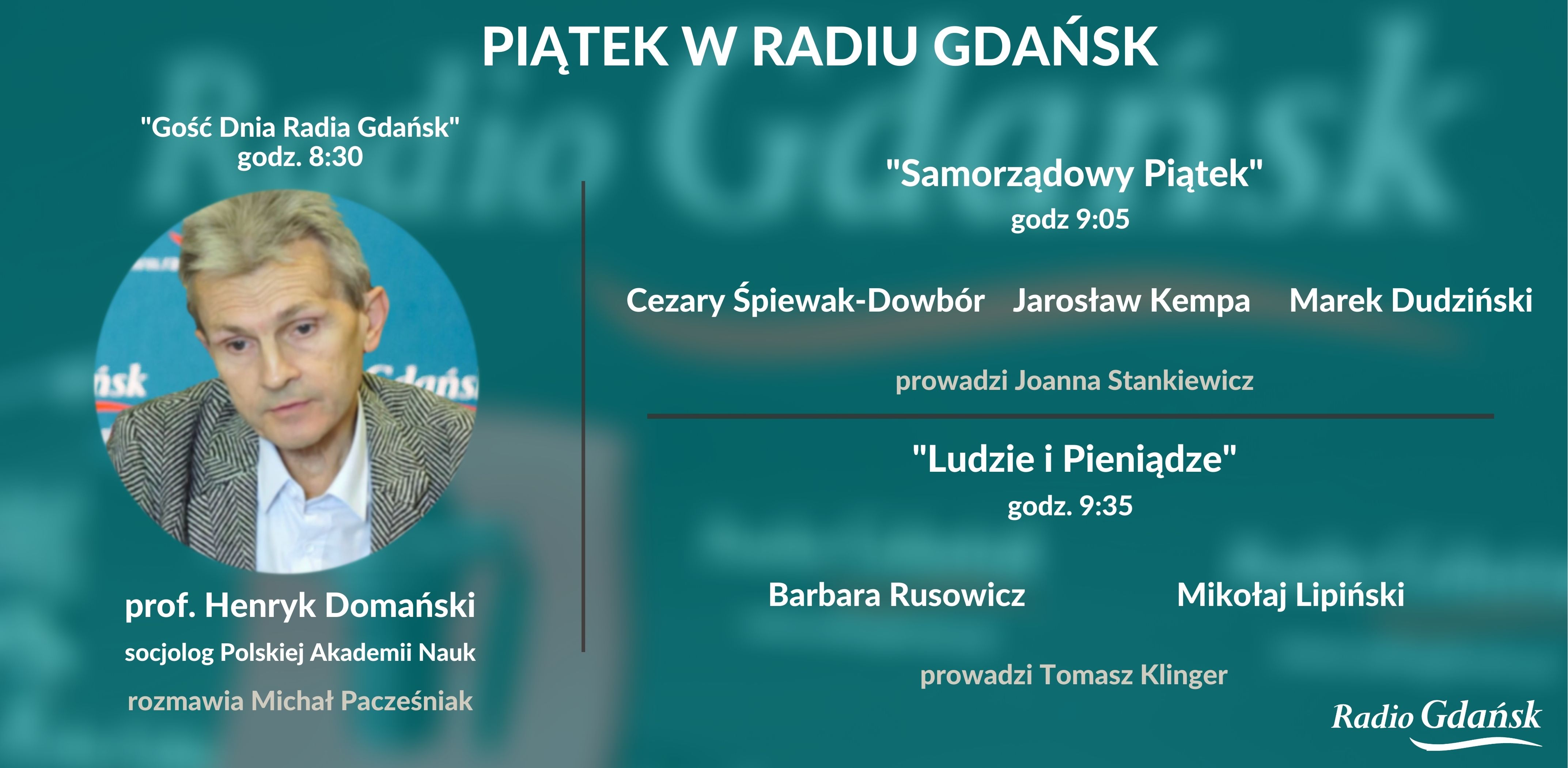 PIĄTEK W RADIU GDAŃSK

"Gość Dnia Radia Gdańsk"
godz. 8:30

prof. Henryk Domański
socjolog Polskiej Akademii Nauk
rozmawia Michał Pacześniak

"Samorządowy Piątek"
godz 9:05

Cezary Śpiewak-Dowbór Jarosław Kempa Marek Dudziński

prowadzi Joanna Stankiewicz

"Ludzie i Pieniądze"
godz. 9:35

Barbara Rusowicz Mikołaj Lipiński

prowadzi Tomasz Klinger

Radio Gdańsk